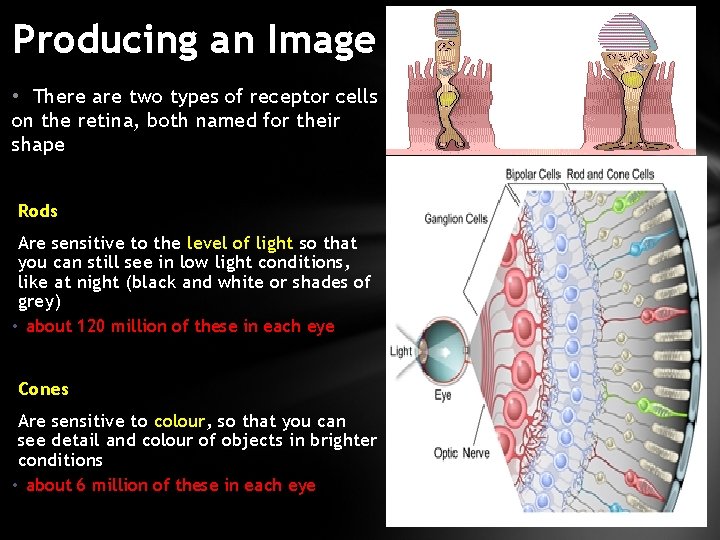 Producing an Image

• There are two types of receptor cells on the retina, both named for their shape

Rods

Are sensitive to the level of light so that you can still see in low light conditions, like at night (black and white or shades of grey)

• about 120 million of these in each eye

Cones

Are sensitive to colour, so that you can see detail and colour of objects in brighter conditions

• about 6 million of these in each eye

Bipolar Cells
Rod and Cone Cells
Ganglion Cells
Light
Eye
Optic Nerve